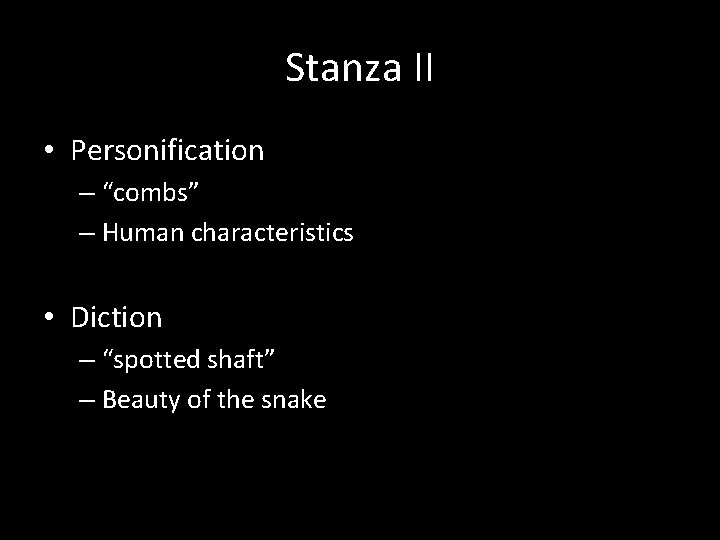 Stanza II

• Personification
– “combs”
– Human characteristics

• Diction
– “spotted shaft”
– Beauty of the snake